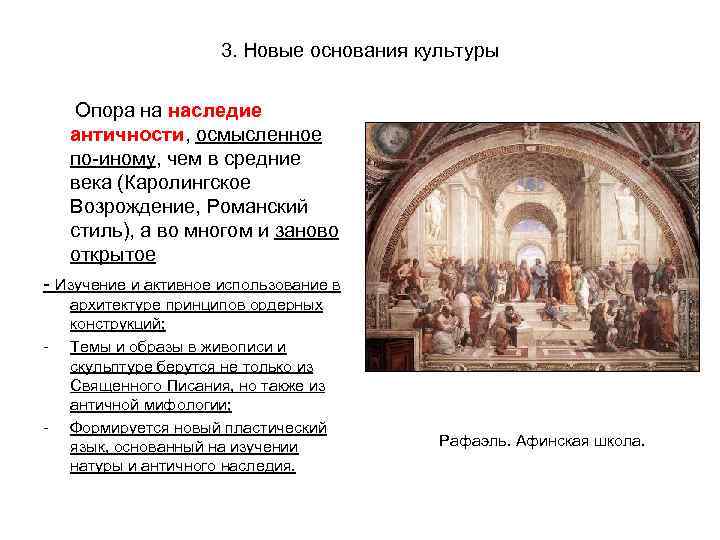 3. Новые основания культуры

Опора на наследие античности, осмысленное по-иному, чем в средние века (Каролингское Возрождение, Романский стиль), а во многом и заново открытое

- Изучение и активное использование в архитектуре принципов ордерных конструкций;

- Темы и образы в живописи и скульптуре берутся не только из Священного Писания, но также из античной мифологии;

- Формируется новый пластический язык, основанный на изучении натуры и античного наследия.

Рафаэль. Афинская школа.